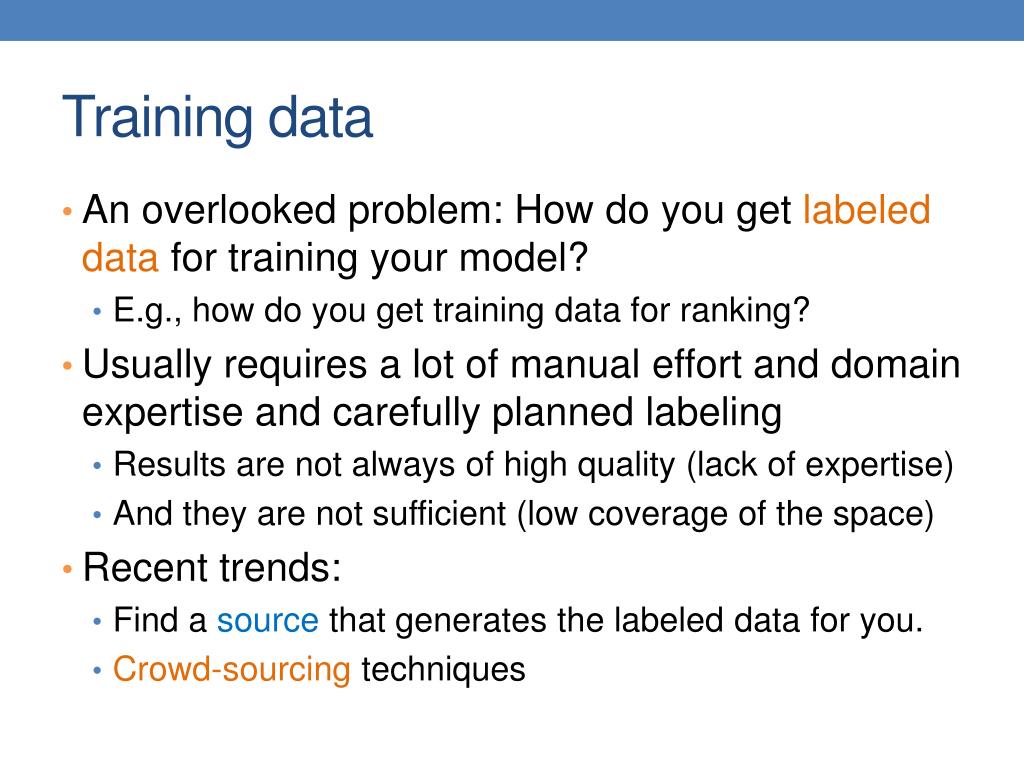 Training data

• An overlooked problem: How do you get labeled data for training your model?
  • E.g., how do you get training data for ranking?
• Usually requires a lot of manual effort and domain expertise and carefully planned labeling
  • Results are not always of high quality (lack of expertise)
  • And they are not sufficient (low coverage of the space)
• Recent trends:
  • Find a source that generates the labeled data for you.
  • Crowd-sourcing techniques